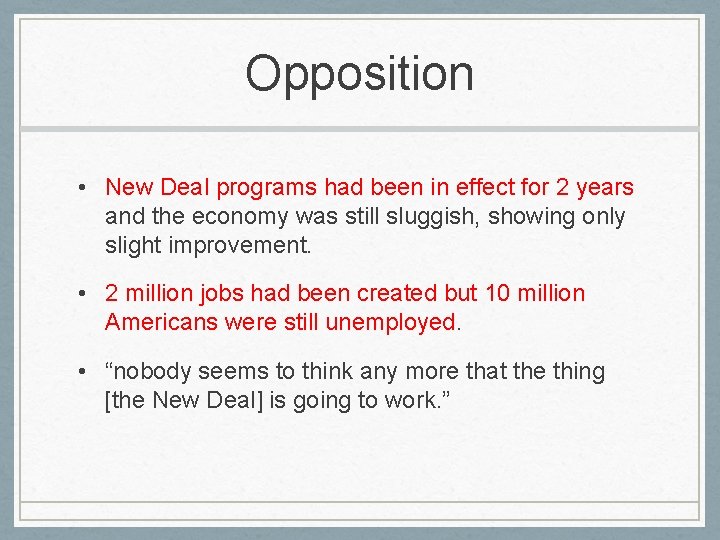 Opposition

• New Deal programs had been in effect for 2 years and the economy was still sluggish, showing only slight improvement.

• 2 million jobs had been created but 10 million Americans were still unemployed.

• “nobody seems to think any more that the thing [the New Deal] is going to work.”